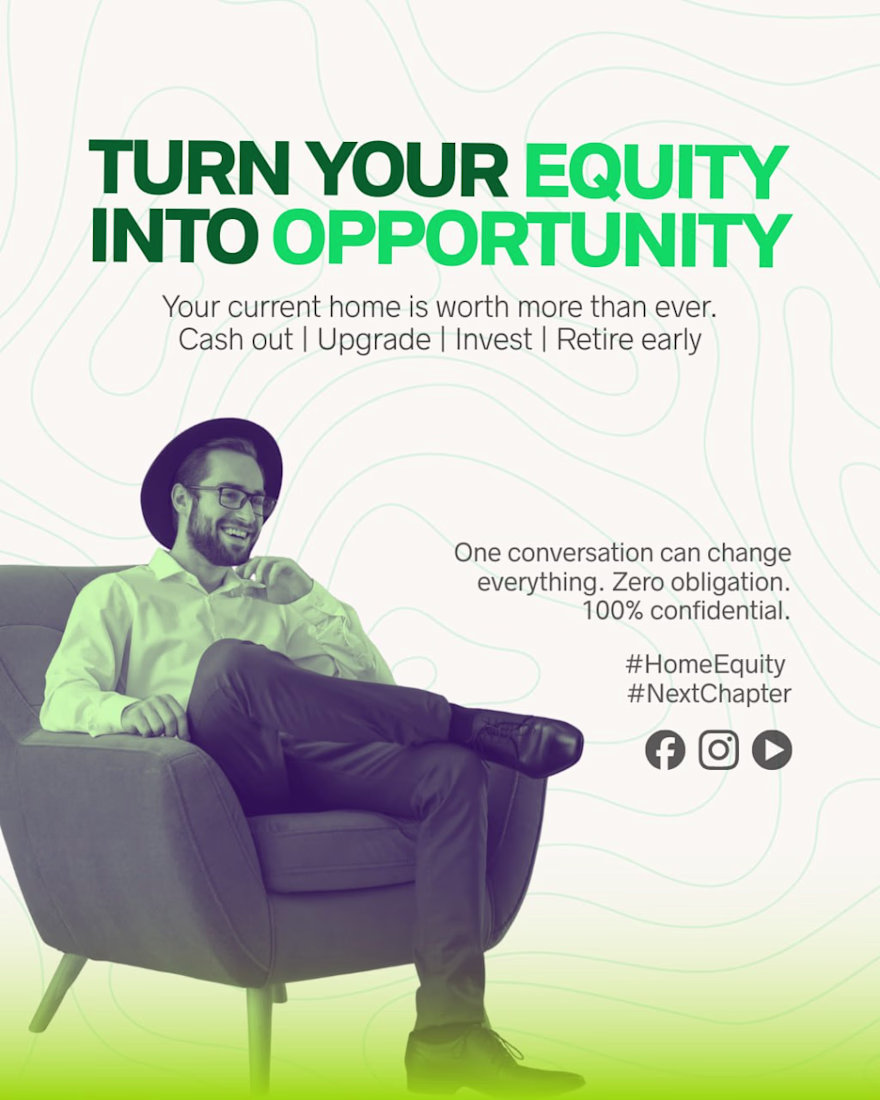 TURN YOUR EQUITY INTO OPPORTUNITY

Your current home is worth more than ever.
Cash out | Upgrade | Invest | Retire early

One conversation can change everything. Zero obligation. 100% confidential.

#HomeEquity
#NextChapter